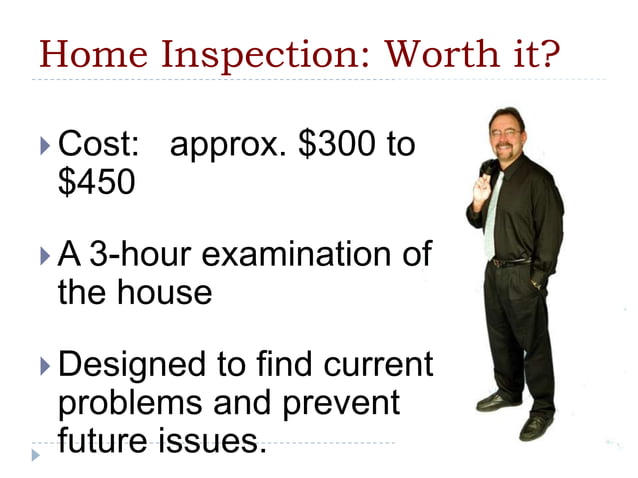 Home Inspection: Worth it?

Cost: approx. \$300 to \$450

A 3-hour examination of the house

Designed to find current problems and prevent future issues.